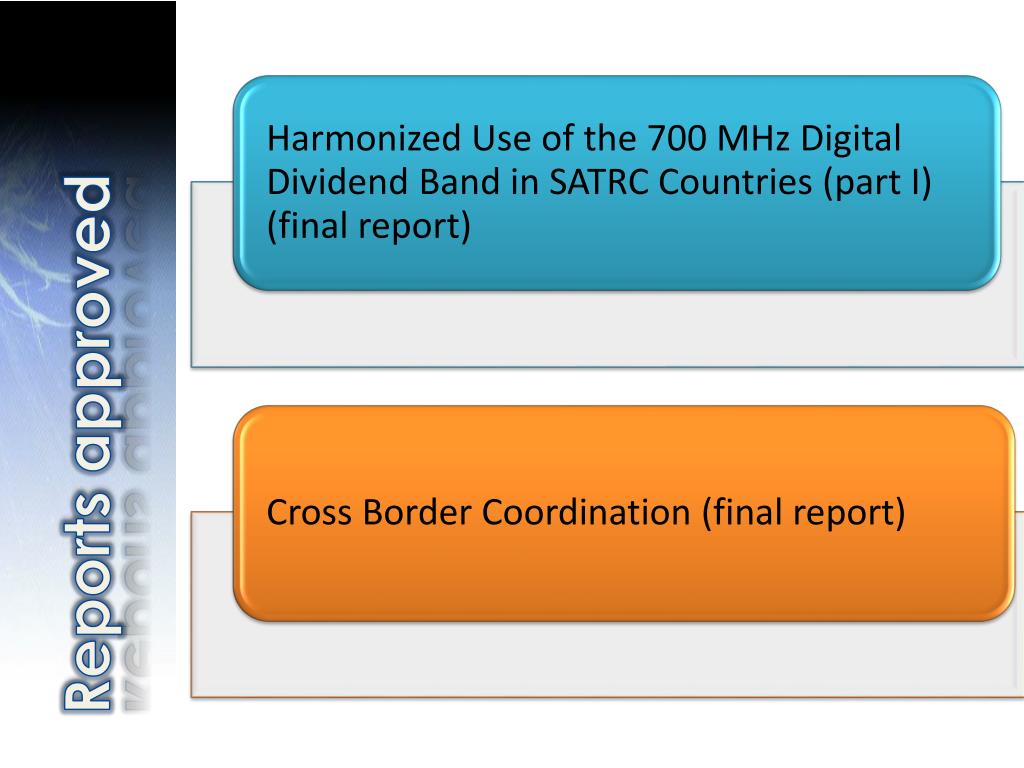 Reports approved

Harmonized Use of the 700 MHz Digital Dividend Band in SATRC Countries (part I) (final report)

Cross Border Coordination (final report)